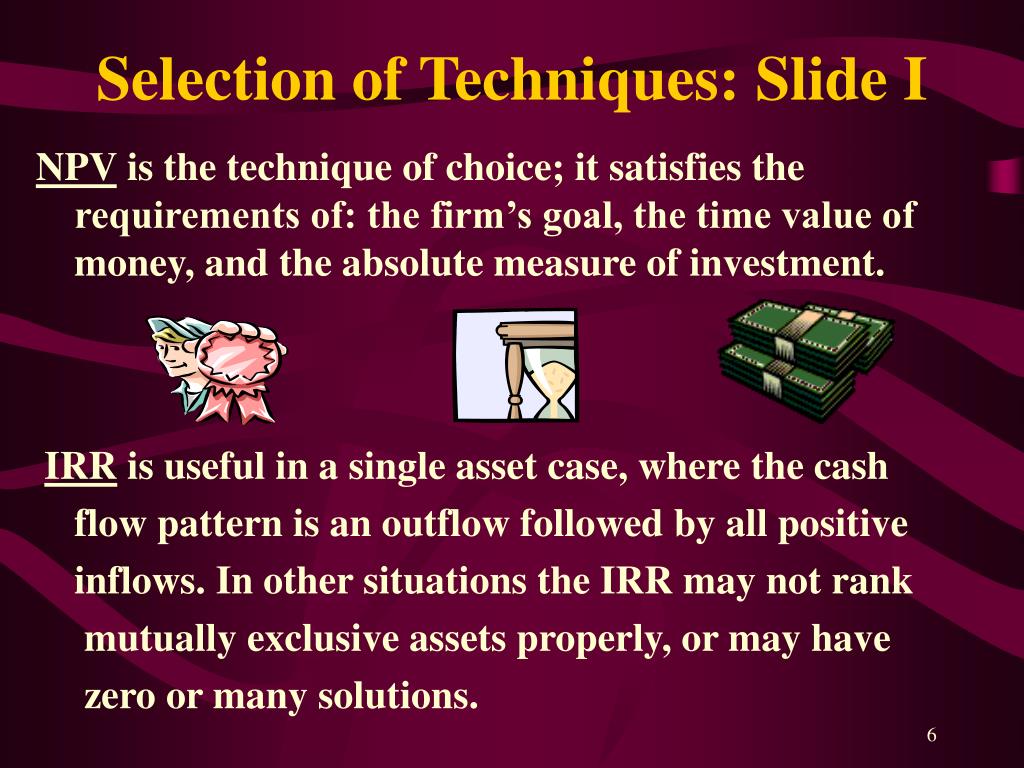 Selection of Techniques: Slide I

NPV is the technique of choice; it satisfies the requirements of: the firm’s goal, the time value of money, and the absolute measure of investment.

IRR is useful in a single asset case, where the cash flow pattern is an outflow followed by all positive inflows. In other situations the IRR may not rank mutually exclusive assets properly, or may have zero or many solutions.

6